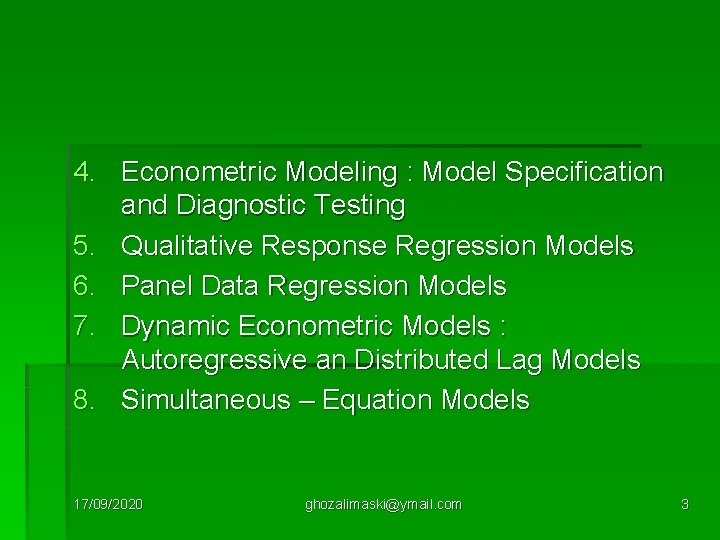 4. Econometric Modeling : Model Specification and Diagnostic Testing
5. Qualitative Response Regression Models
6. Panel Data Regression Models
7. Dynamic Econometric Models : Autoregressive an Distributed Lag Models
8. Simultaneous – Equation Models

17/09/2020

ghozalimaski@ymail.com

3